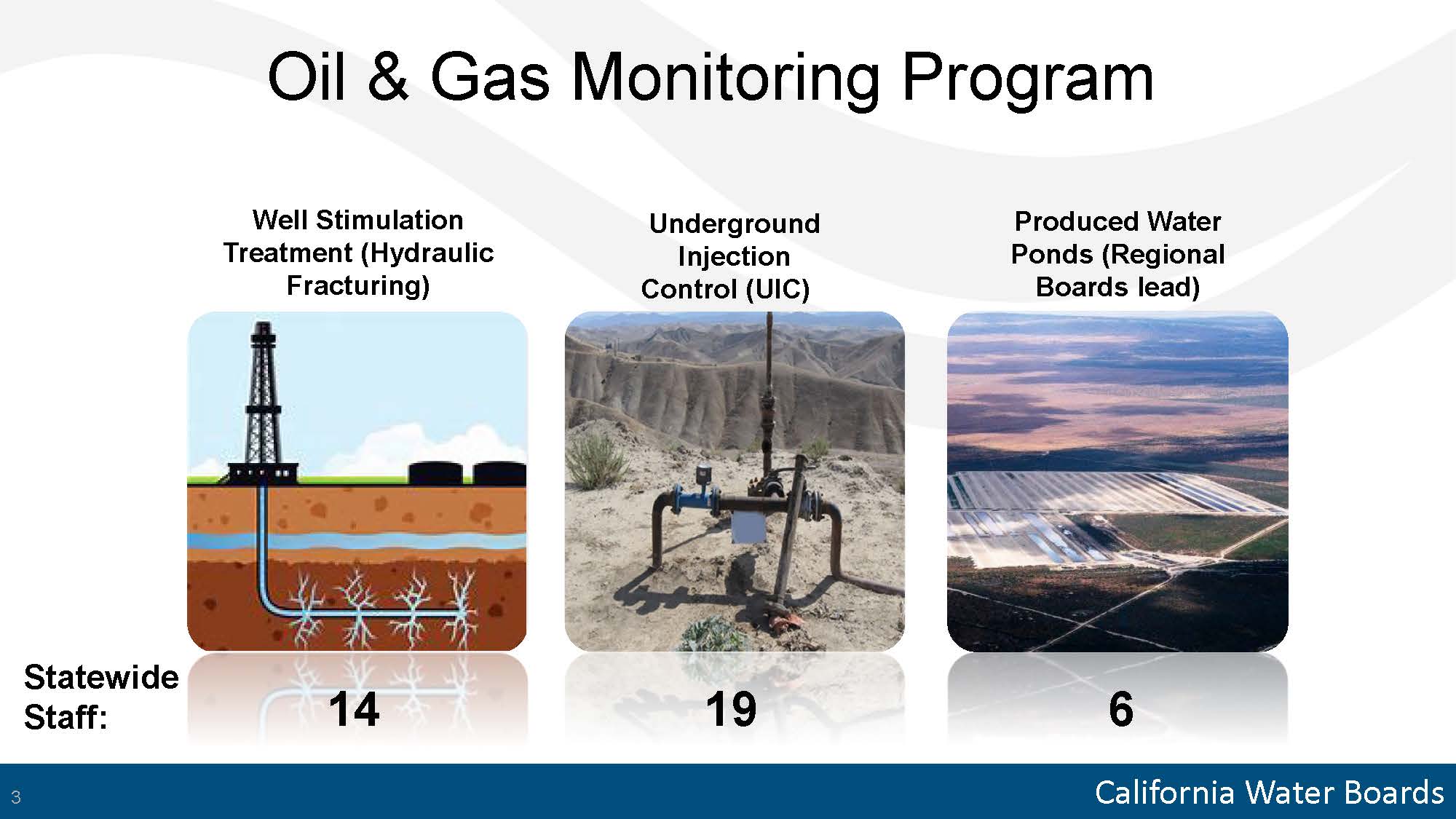 Oil & Gas Monitoring Program

Well Stimulation Treatment (Hydraulic Fracturing)

Underground Injection Control (UIC)

Produced Water Ponds (Regional Boards lead)

Statewide Staff:

14

19

6

3

California Water Boards